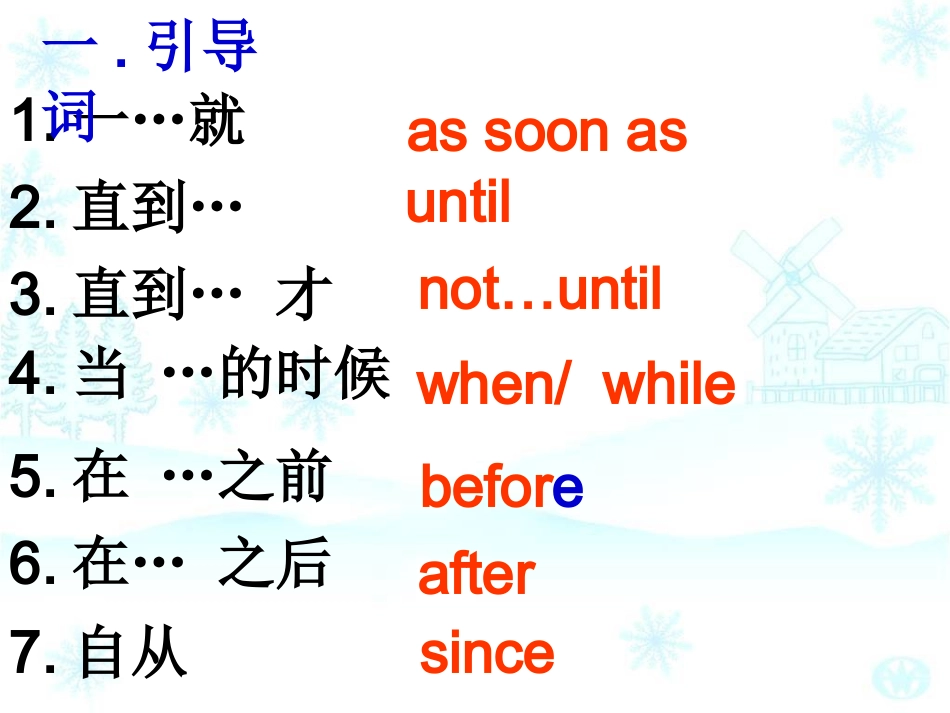 一 . 引导词

1. 一…就 as soon as

2. 直到… until

3. 直到… 才 not…until

4. 当 …的时候 when/ while

5. 在 …之前 before

6. 在… 之后 after

7. 自从 since